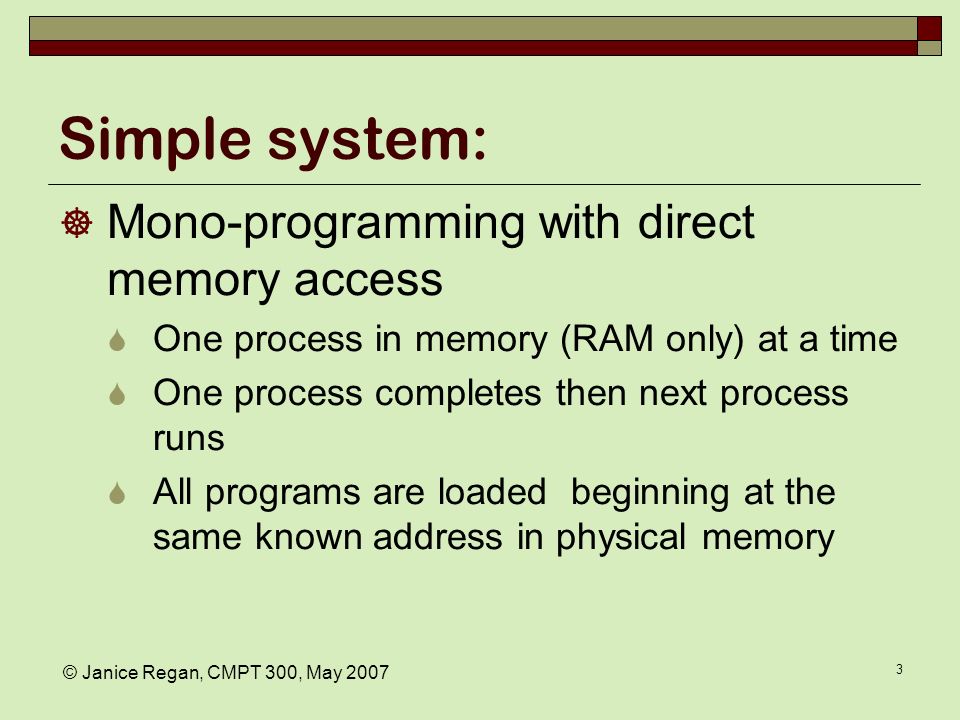 Simple system:

Mono-programming with direct memory access

One process in memory (RAM only) at a time

One process completes then next process runs

All programs are loaded  beginning at the same known address in physical memory

© Janice Regan, CMPT 300, May 2007

3